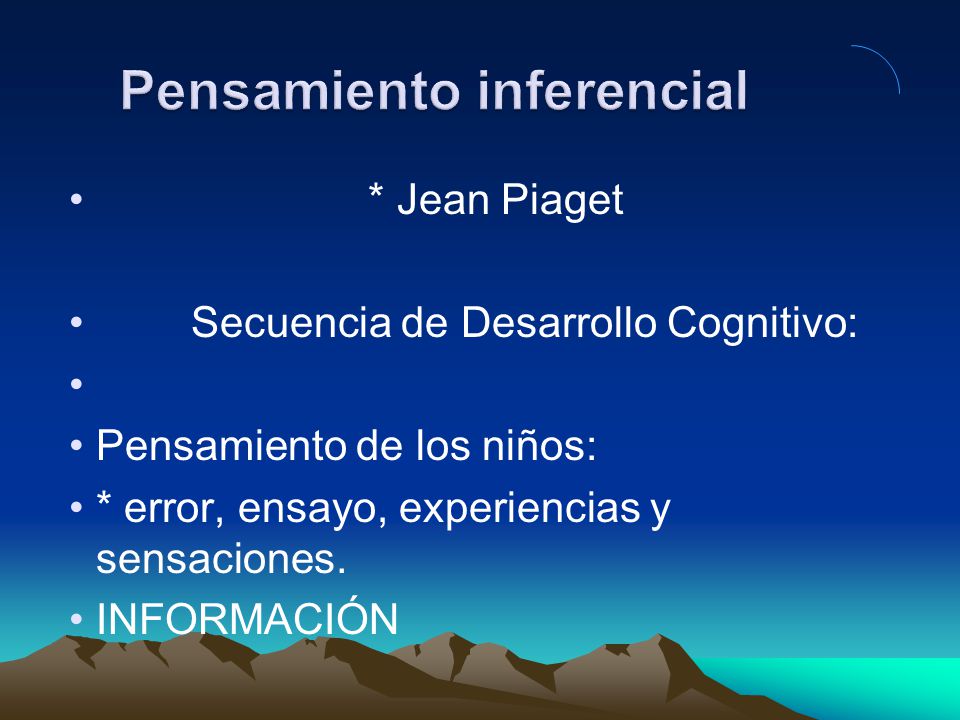 Pensamiento inferencial

• * Jean Piaget

• Secuencia de Desarrollo Cognitivo:

•

• Pensamiento de los niños:

• * error, ensayo, experiencias y sensaciones.

• INFORMACIÓN